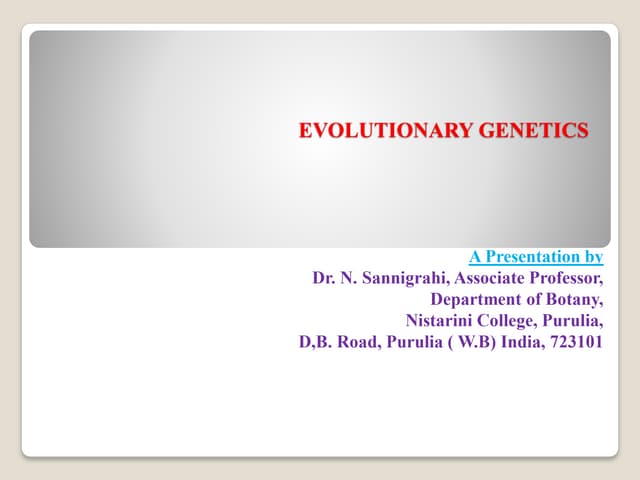 EVOLUTIONARY GENETICS

A Presentation by
Dr. N. Sannigrahi, Associate Professor,
Department of Botany,
Nistarini College, Purulia,
D,B. Road, Purulia ( W.B) India, 723101